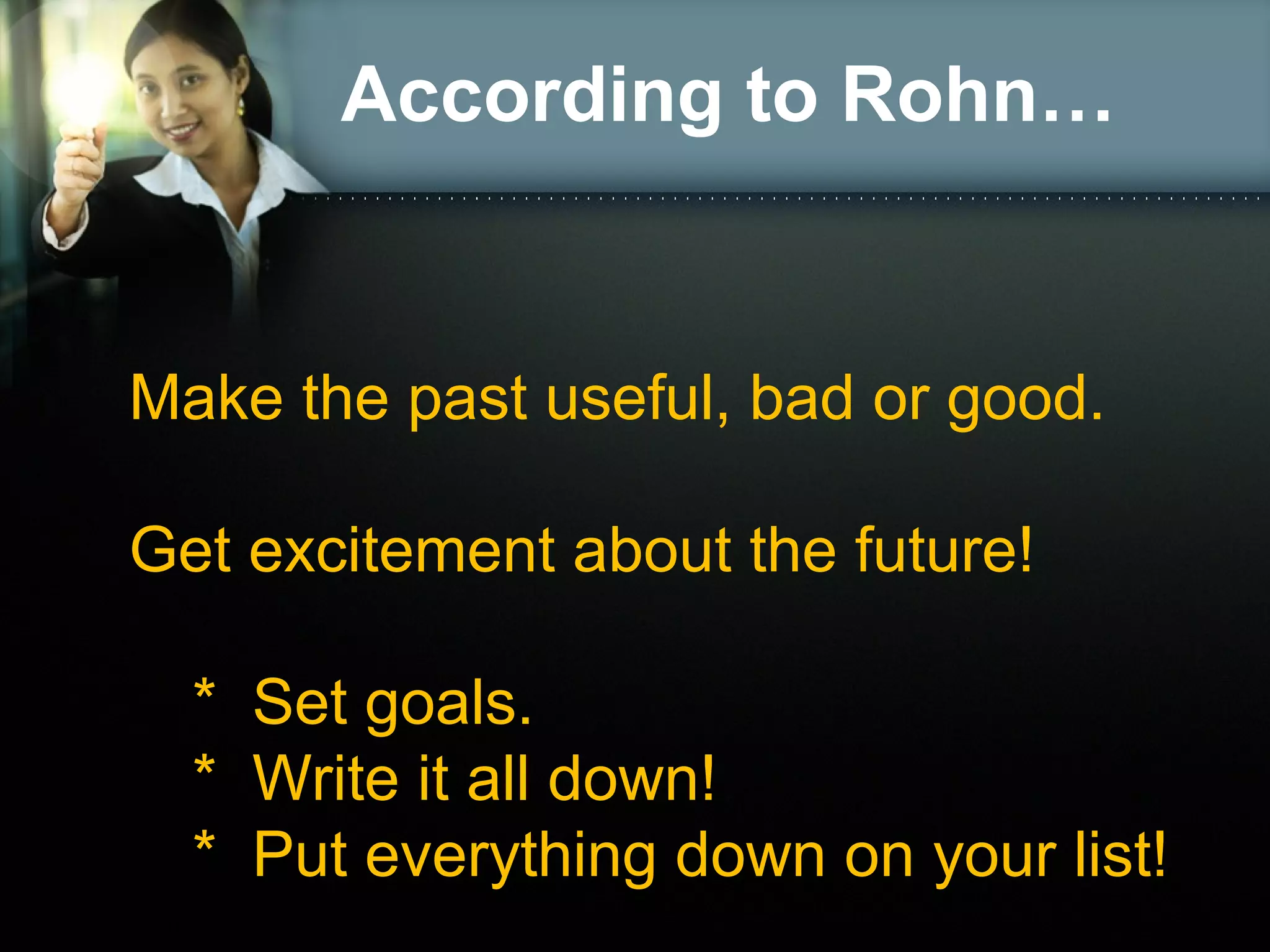 According to Rohn…

Make the past useful, bad or good.

Get excitement about the future!

* Set goals.
* Write it all down!
* Put everything down on your list!